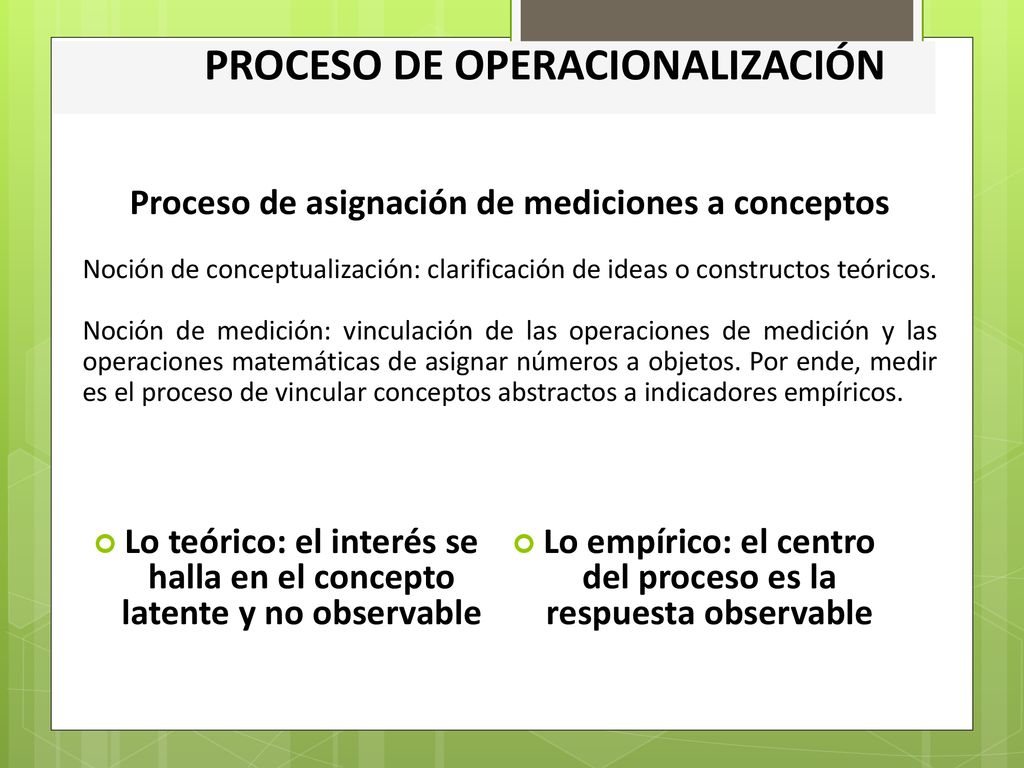 PROCESO DE OPERACIONALIZACIÓN

Proceso de asignación de mediciones a conceptos

Noción de conceptualización: clarificación de ideas o constructos teóricos.

Noción de medición: vinculación de las operaciones de medición y las operaciones matemáticas de asignar números a objetos. Por ende, medir es el proceso de vincular conceptos abstractos a indicadores empíricos.

Lo teórico: el interés se halla en el concepto latente y no observable

Lo empírico: el centro del proceso es la respuesta observable